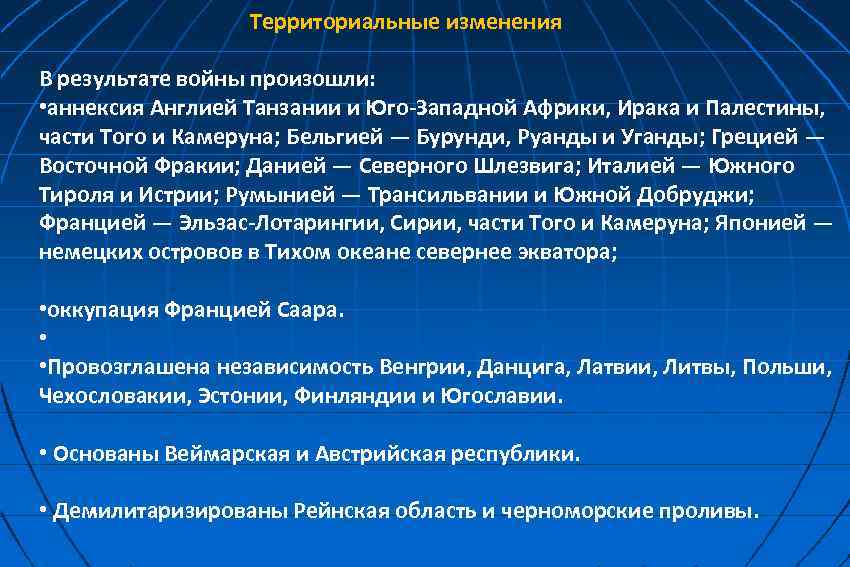 Территориальные изменения

В результате войны произошли:
•аннексия Англией Танзании и Юго-Западной Африки, Ирака и Палестины, части Того и Камеруна; Бельгией — Бурунди, Руанды и Уганды; Грецией — Восточной Фракии; Данией — Северного Шлезвига; Италией — Южного Тироля и Истрии; Румынией — Трансильвании и Южной Добруджи; Францией — Эльзас-Лотарингии, Сирии, части Того и Камеруна; Японией — немецких островов в Тихом океане севернее экватора;

•оккупация Францией Саара.
•
•Провозглашена независимость Венгрии, Данцига, Латвии, Литвы, Польши, Чехословакии, Эстонии, Финляндии и Югославии.

• Основаны Веймарская и Австрийская республики.

• Демилитаризированы Рейнская область и черноморские проливы.